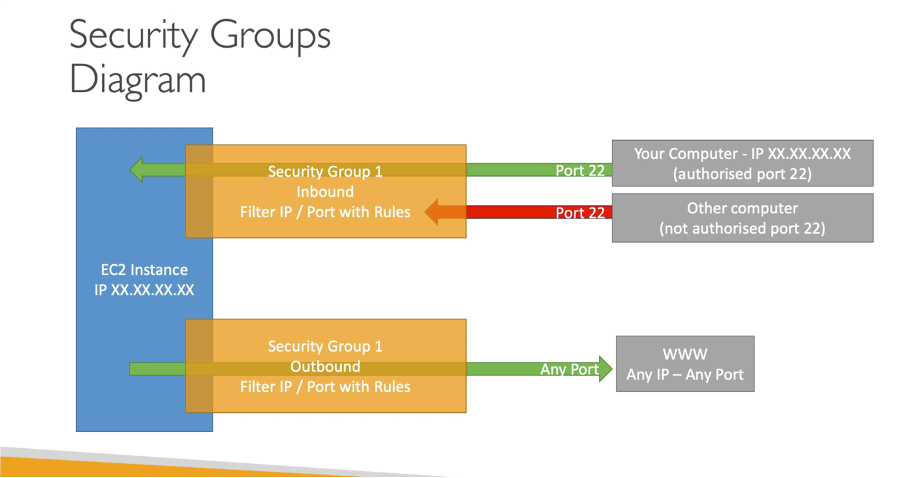 Security Groups Diagram

EC2 Instance
IP XX.XX.XX.XX

Security Group 1
Inbound
Filter IP / Port with Rules

Port 22

Your Computer - IP XX.XX.XX.XX
(authorised port 22)

Port 22

Other computer
(not authorised port 22)

Security Group 1
Outbound
Filter IP / Port with Rules

Any Port

WWW
Any IP – Any Port